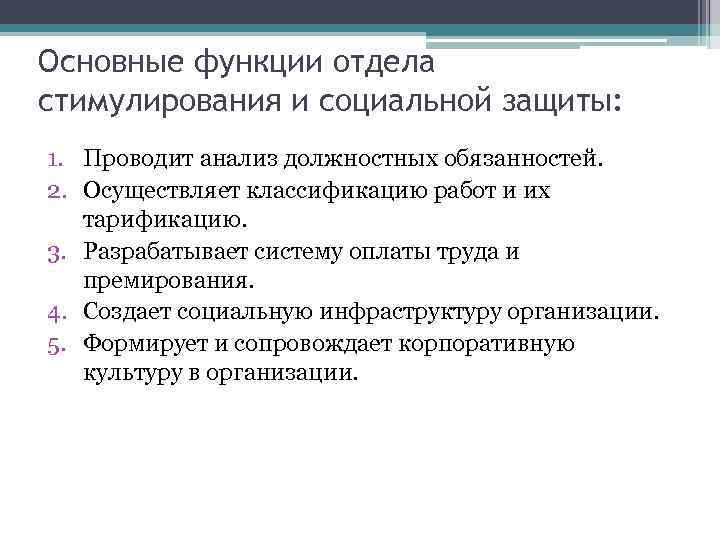 Основные функции отдела стимулирования и социальной защиты:

1. Проводит анализ должностных обязанностей.
2. Осуществляет классификацию работ и их тарификацию.
3. Разрабатывает систему оплаты труда и премирования.
4. Создает социальную инфраструктуру организации.
5. Формирует и сопровождает корпоративную культуру в организации.